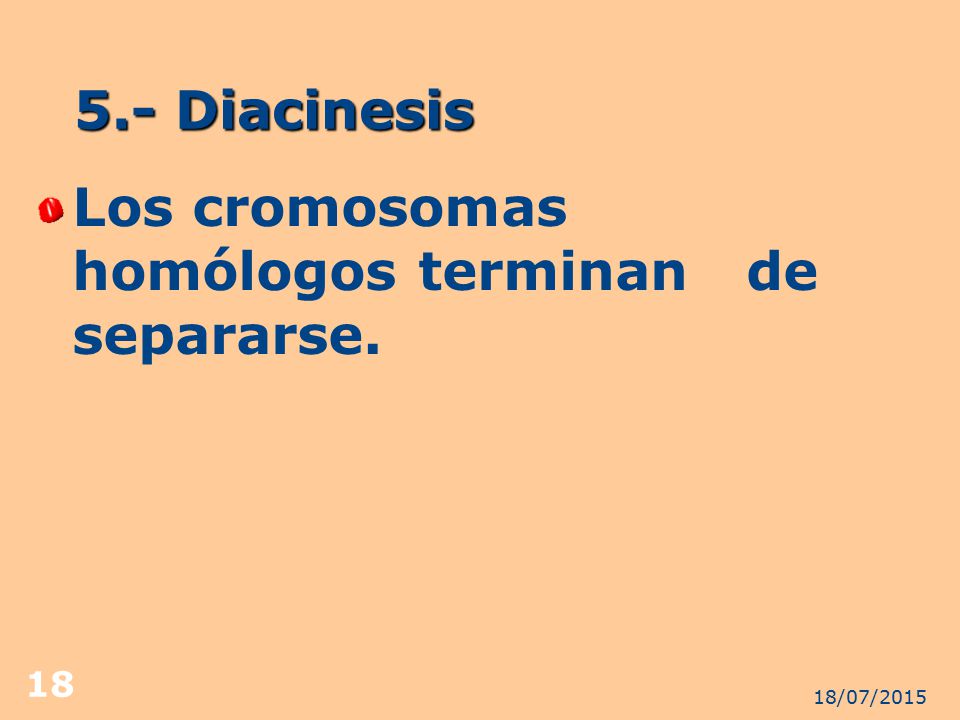 5.- Diacinesis

Los cromosomas homólogos terminan de separarse.

18

18/07/2015